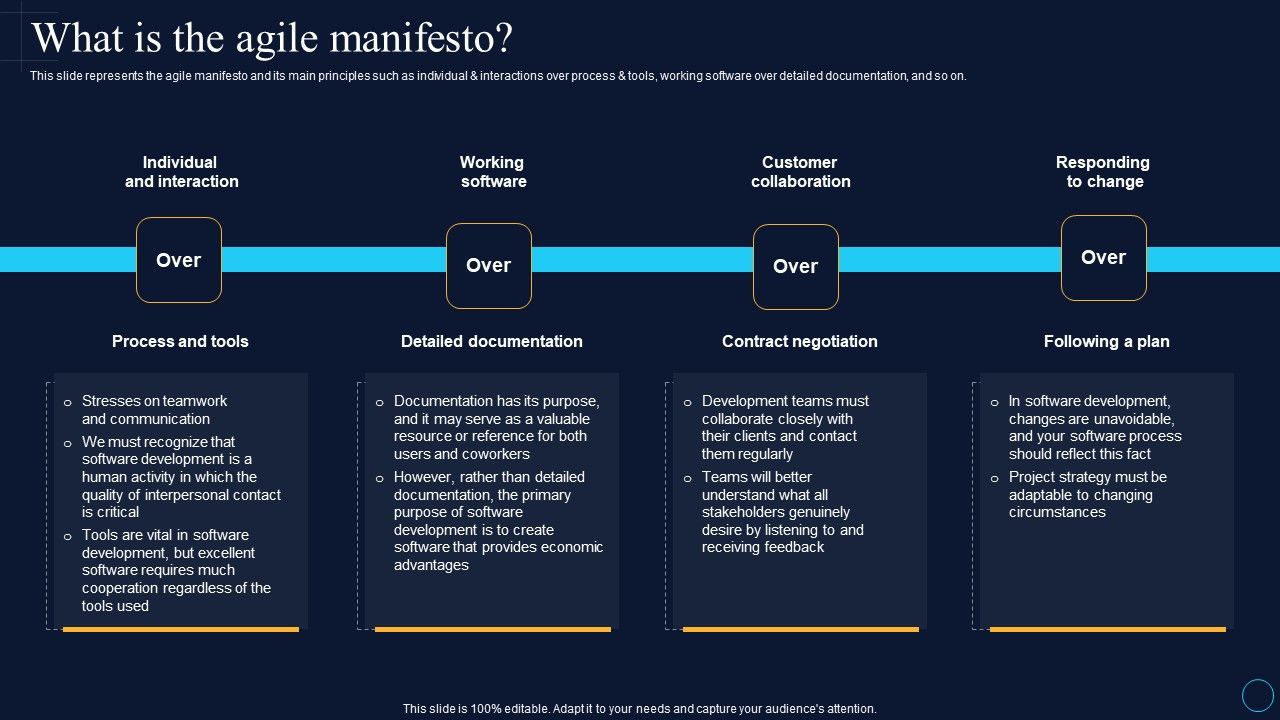 What is the agile manifesto?

This slide represents the agile manifesto and its main principles such as individual & interactions over process & tools, working software over detailed documentation, and so on.

Individual and interaction

Over

Process and tools

o Stresses on teamwork and communication
o We must recognize that software development is a human activity in which the quality of interpersonal contact is critical
o Tools are vital in software development, but excellent software requires much cooperation regardless of the tools used

Working software

Over

Detailed documentation

o Documentation has its purpose, and it may serve as a valuable resource or reference for both users and coworkers
o However, rather than detailed documentation, the primary purpose of software development is to create software that provides economic advantages

Customer collaboration

Over

Contract negotiation

o Development teams must collaborate closely with their clients and contact them regularly
o Teams will better understand what all stakeholders genuinely desire by listening to and receiving feedback

Responding to change

Over

Following a plan

o In software development, changes are unavoidable, and your software process should reflect this fact
o Project strategy must be adaptable to changing circumstances

This slide is 100% editable. Adapt it to your needs and capture your audience's attention.